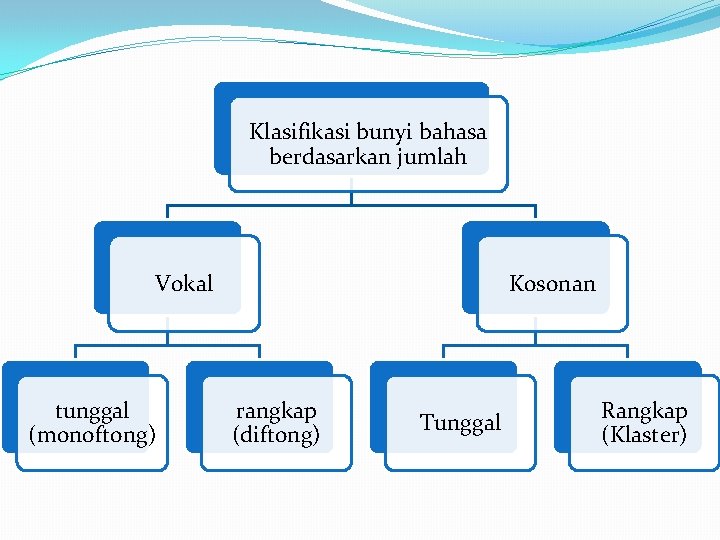 Klasifikasi bunyi bahasa berdasarkan jumlah

Vokal

Kosonan

tunggal (monoftong)

rangkap (diftong)

Tunggal

Rangkap (Klaster)